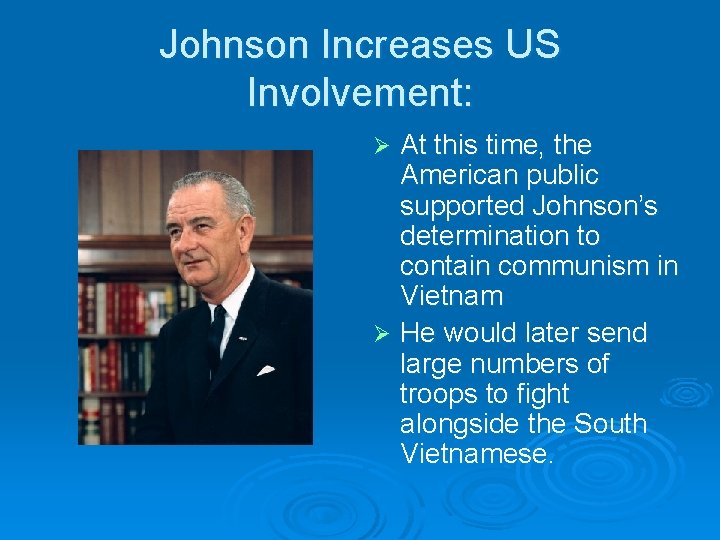 Johnson Increases US Involvement:

➢ At this time, the American public supported Johnson's determination to contain communism in Vietnam

➢ He would later send large numbers of troops to fight alongside the South Vietnamese.